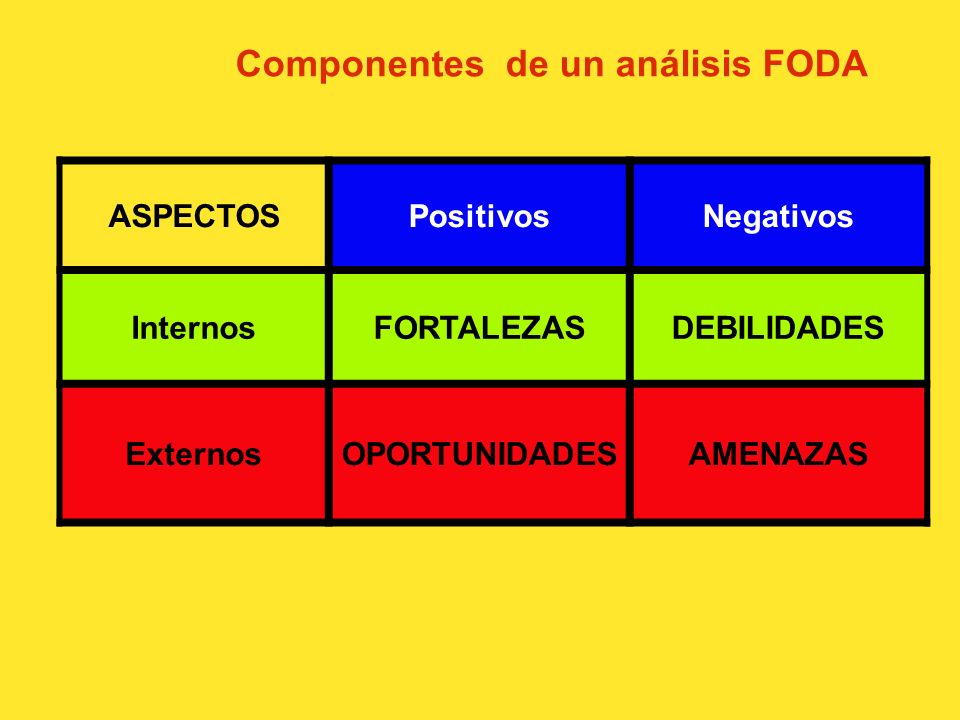 Componentes  de un análisis FODA

| ASPECTOS | Positivos | Negativos |
|---|---|---|
| Internos | FORTALEZAS | DEBILIDADES |
| Externos | OPORTUNIDADES | AMENAZAS |